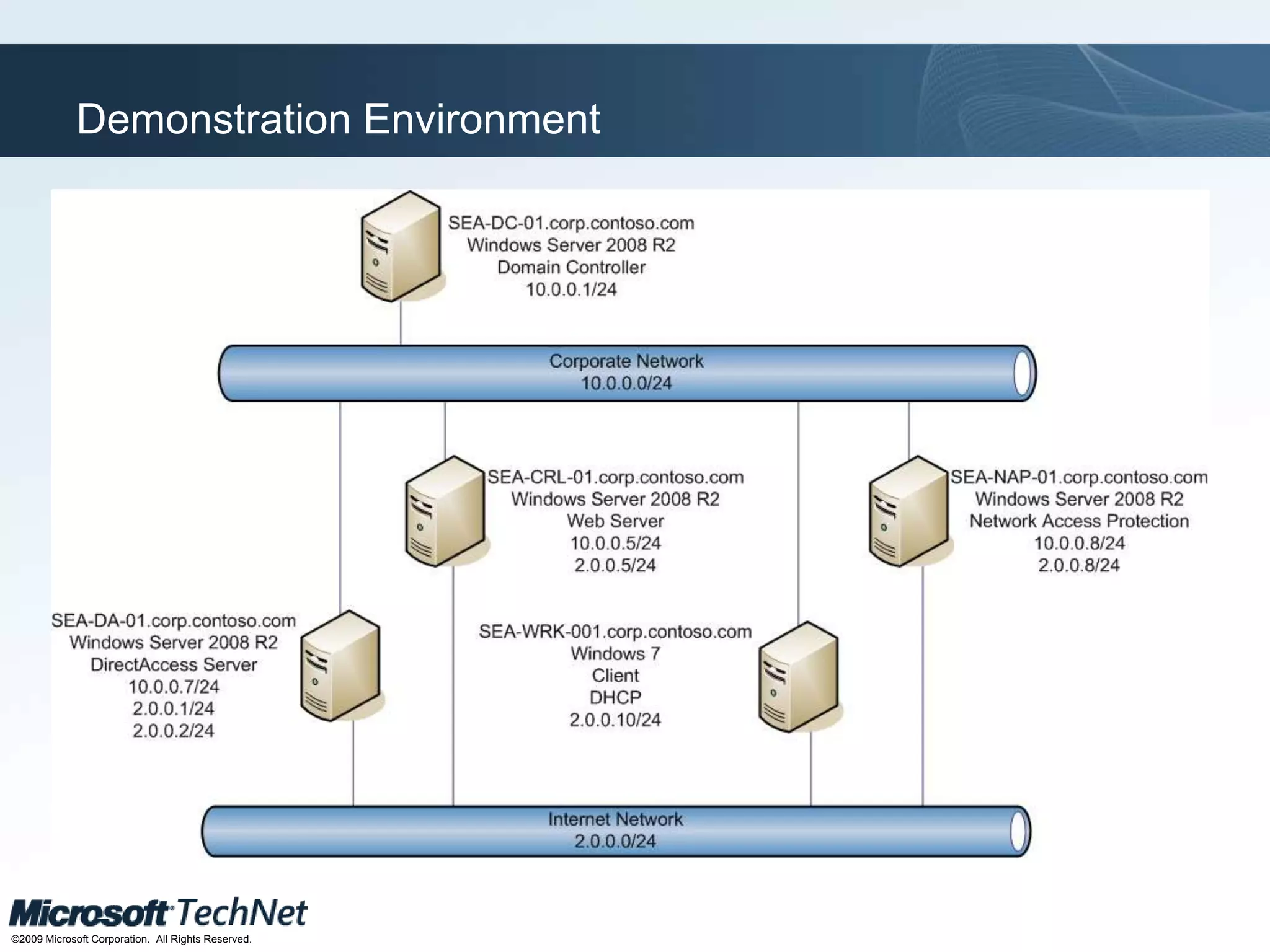 Demonstration Environment

SEA-DC-01.corp.contoso.com
Windows Server 2008 R2
Domain Controller
10.0.0.1/24

Corporate Network
10.0.0.0/24

SEA-CRL-01.corp.contoso.com
Windows Server 2008 R2
Web Server
10.0.0.5/24
2.0.0.5/24

SEA-NAP-01.corp.contoso.com
Windows Server 2008 R2
Network Access Protection
10.0.0.8/24
2.0.0.8/24

SEA-DA-01.corp.contoso.com
Windows Server 2008 R2
DirectAccess Server
10.0.0.7/24
2.0.0.1/24
2.0.0.2/24

SEA-WRK-001.corp.contoso.com
Windows 7
Client
DHCP
2.0.0.10/24

Internet Network
2.0.0.0/24

Microsoft TechNet
©2009 Microsoft Corporation. All Rights Reserved.